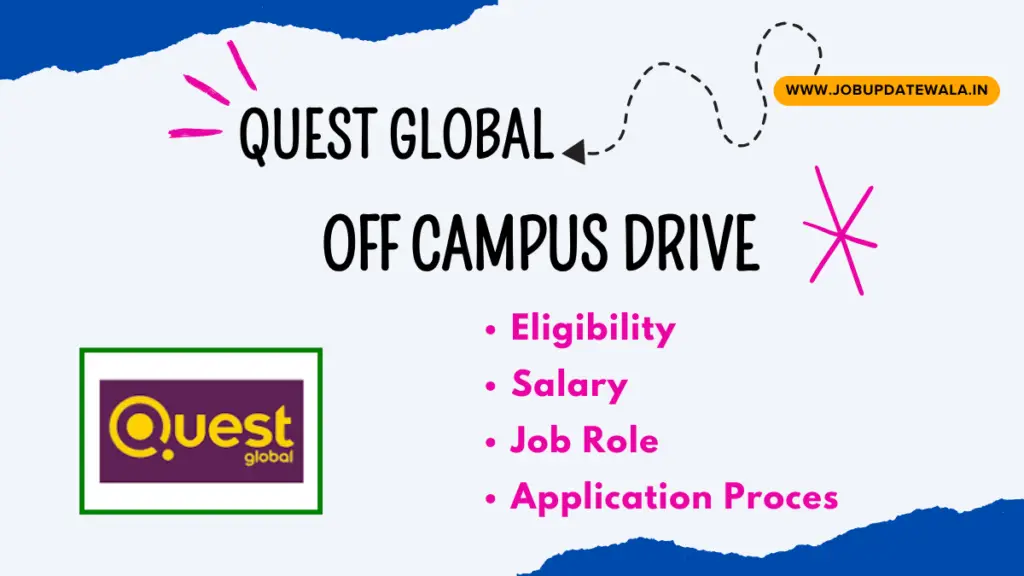 WWW.JOBUPDATEWALA.IN

QUEST GLOBAL

OFF CAMPUS DRIVE

Quest global

• Eligibility
• Salary
• Job Role
• Application Proces